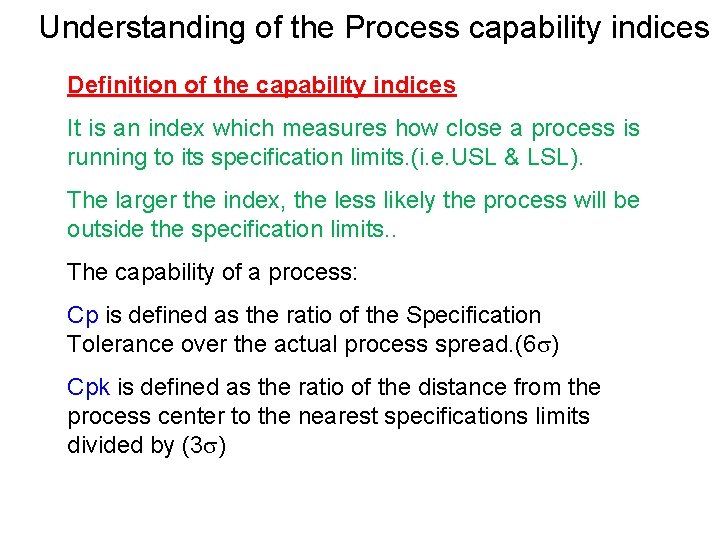 Understanding of the Process capability indices

Definition of the capability indices

It is an index which measures how close a process is running to its specification limits.(i.e.USL & LSL).

The larger the index, the less likely the process will be outside the specification limits..

The capability of a process:

Cp is defined as the ratio of the Specification Tolerance over the actual process spread.($6\sigma$)

Cpk is defined as the ratio of the distance from the process center to the nearest specifications limits divided by ($3\sigma$)